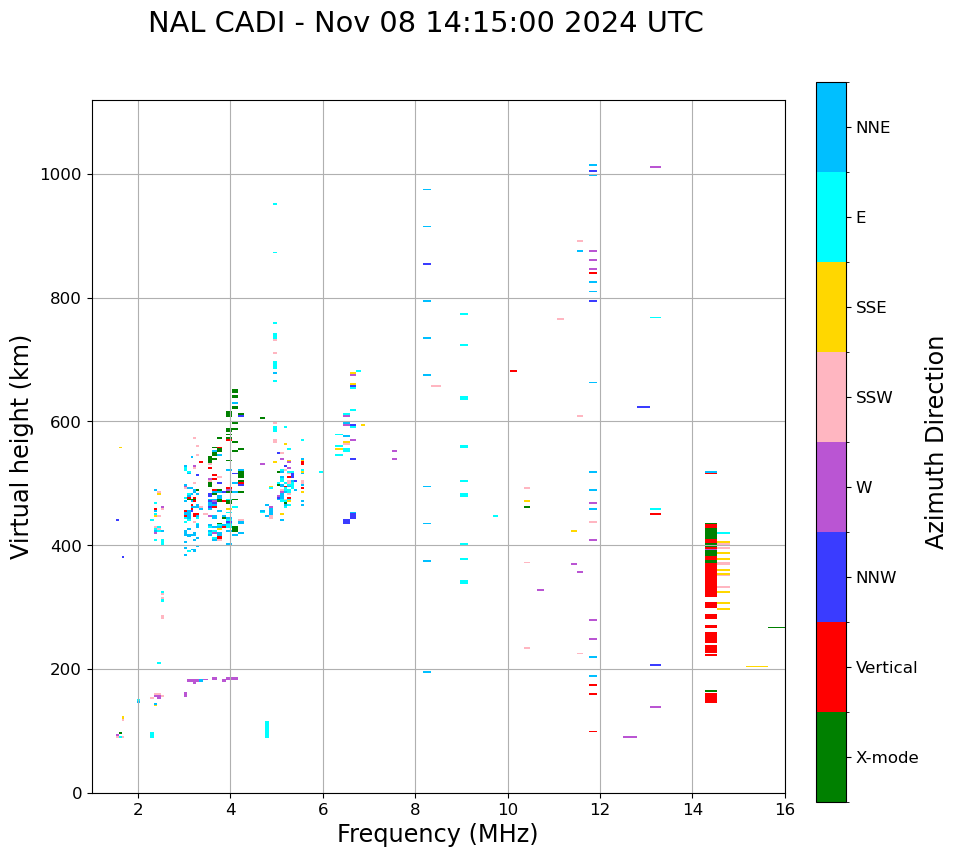 NAL CADI - Nov 08 14:15:00 2024 UTC

Virtual height (km)

1000
800
600
400
200
0

2
4
6
8
10
12
14
16

Frequency (MHz)

NNE
E
SSE
SSW
W
NNW
Vertical
X-mode

Azimuth Direction